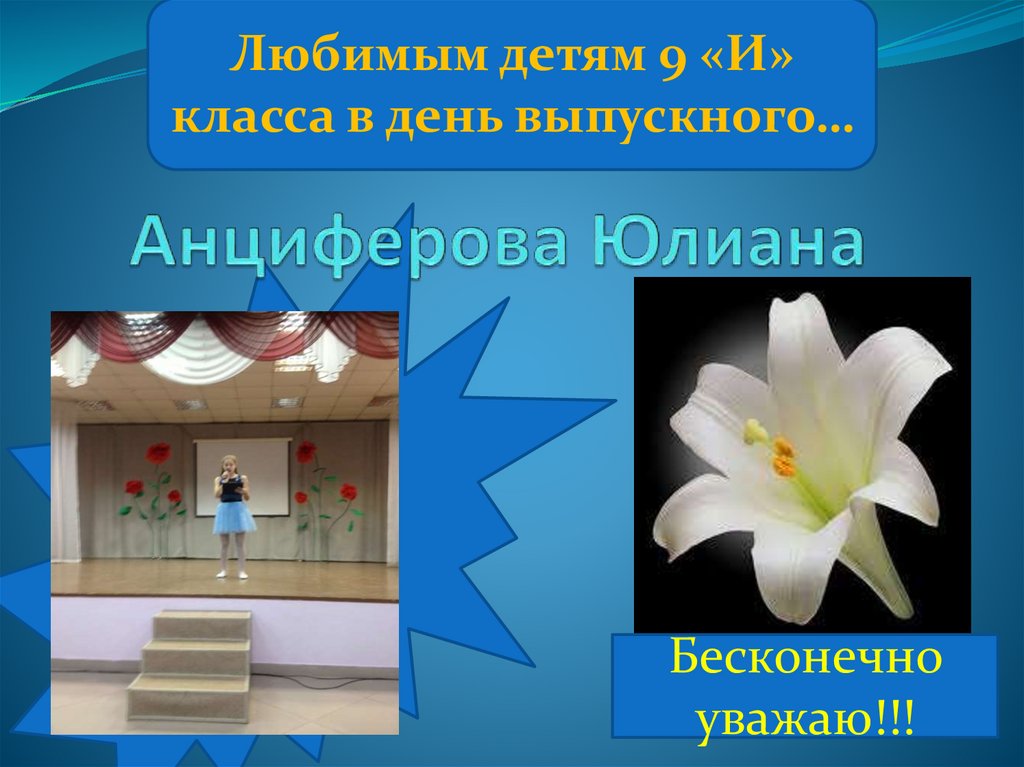 Любимым детям 9 «И» класса в день выпускного…

Анциферова Юлиана

Бесконечно уважаю!!!